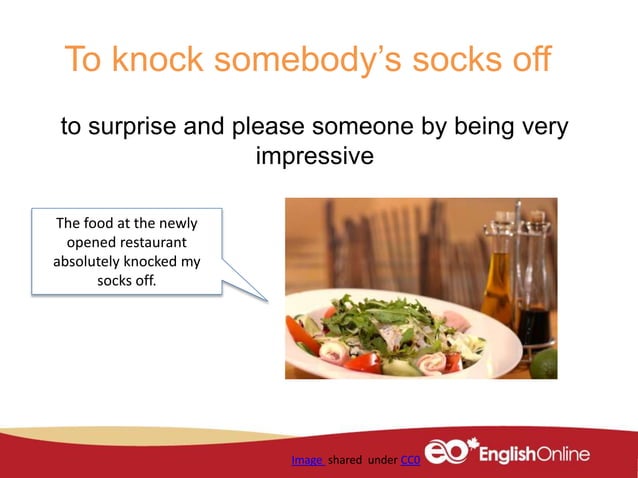 To knock somebody's socks off

to surprise and please someone by being very impressive

The food at the newly opened restaurant absolutely knocked my socks off.

Image shared under CC0

eo EnglishOnline